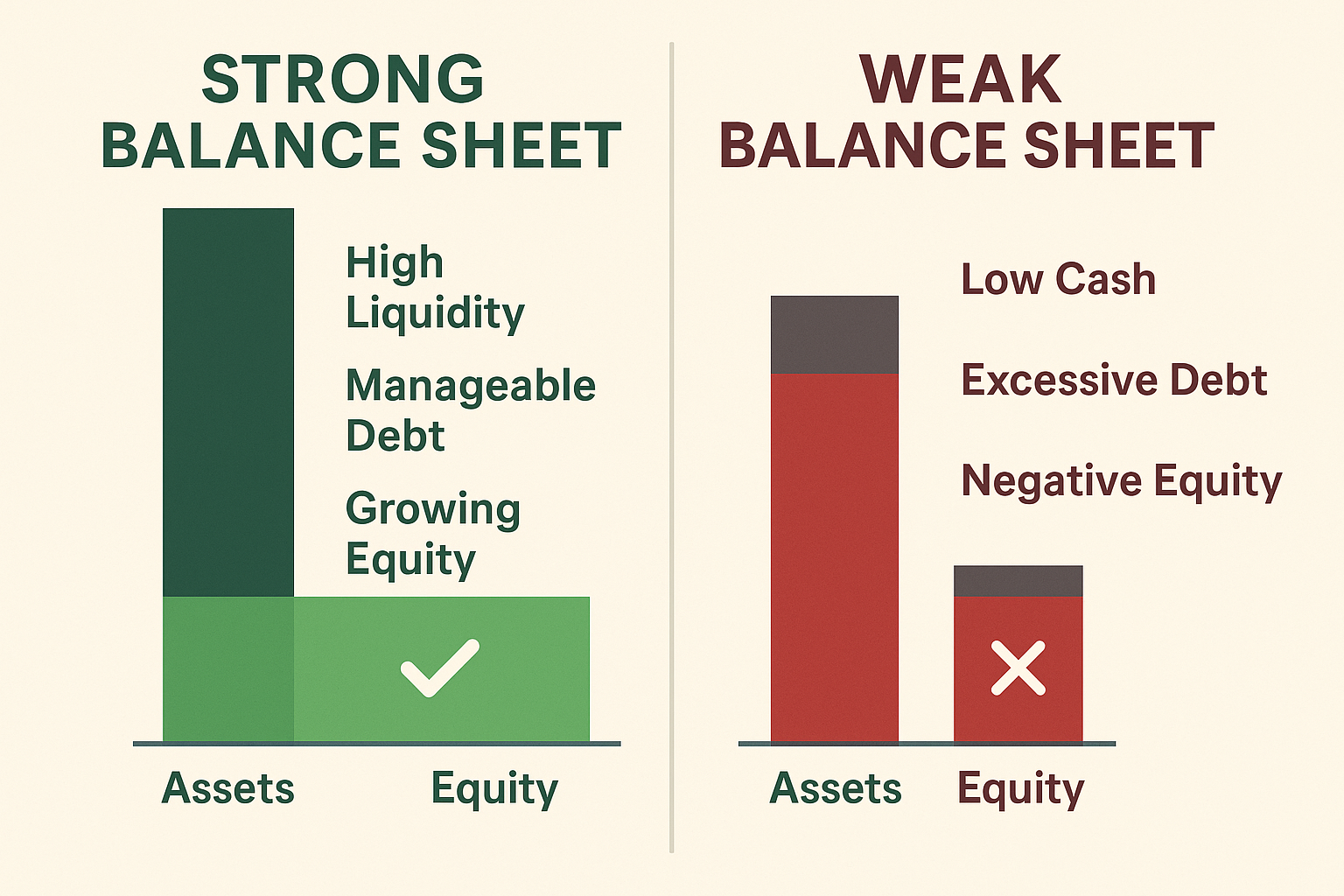 STRONG BALANCE SHEET

High Liquidity

Manageable Debt

Growing Equity

Assets Equity

WEAK BALANCE SHEET

Low Cash

Excessive Debt

Negative Equity

Assets Equity